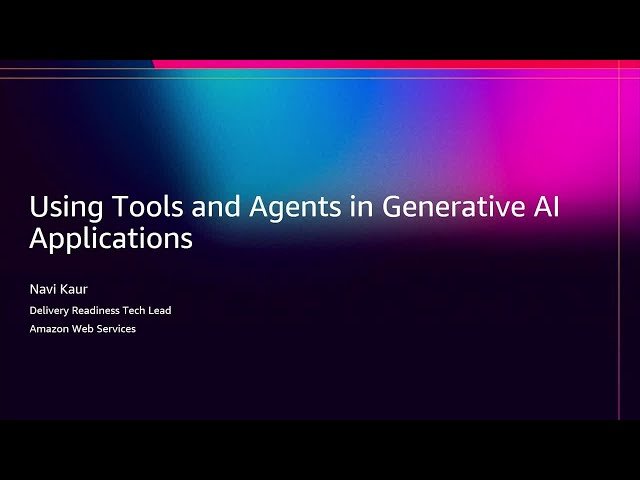 Using Tools and Agents in Generative AI Applications

Navi Kaur

Delivery Readiness Tech Lead

Amazon Web Services